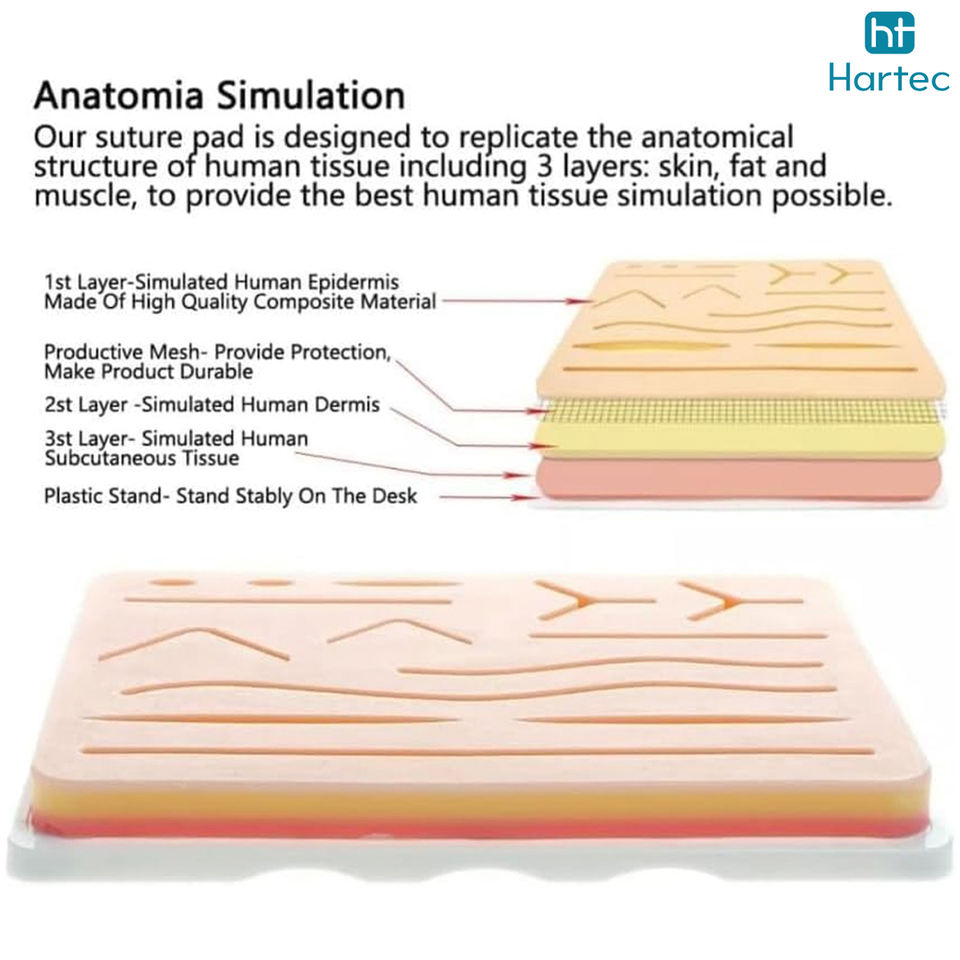 ht
Hartec

Anatomia Simulation
Our suture pad is designed to replicate the anatomical structure of human tissue including 3 layers: skin, fat and muscle, to provide the best human tissue simulation possible.

1st Layer-Simulated Human Epidermis Made Of High Quality Composite Material

Productive Mesh- Provide Protection, Make Product Durable

2st Layer -Simulated Human Dermis

3st Layer- Simulated Human Subcutaneous Tissue

Plastic Stand- Stand Stably On The Desk